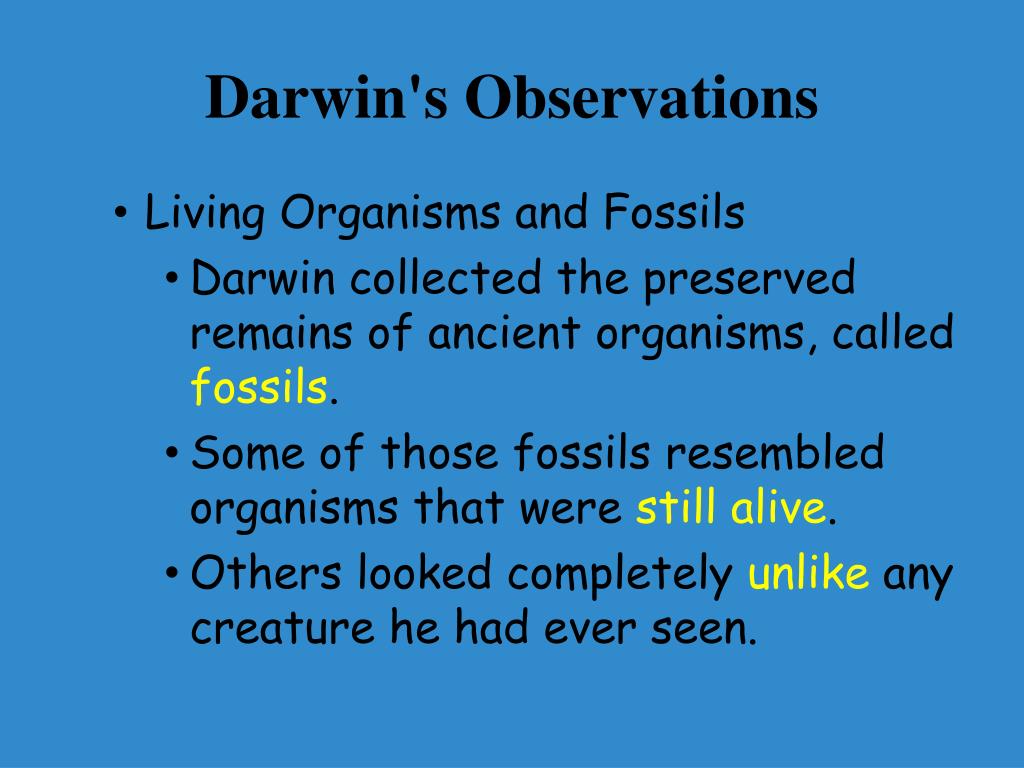 Darwin's Observations

• Living Organisms and Fossils
  • Darwin collected the preserved remains of ancient organisms, called fossils.
  • Some of those fossils resembled organisms that were still alive.
  • Others looked completely unlike any creature he had ever seen.